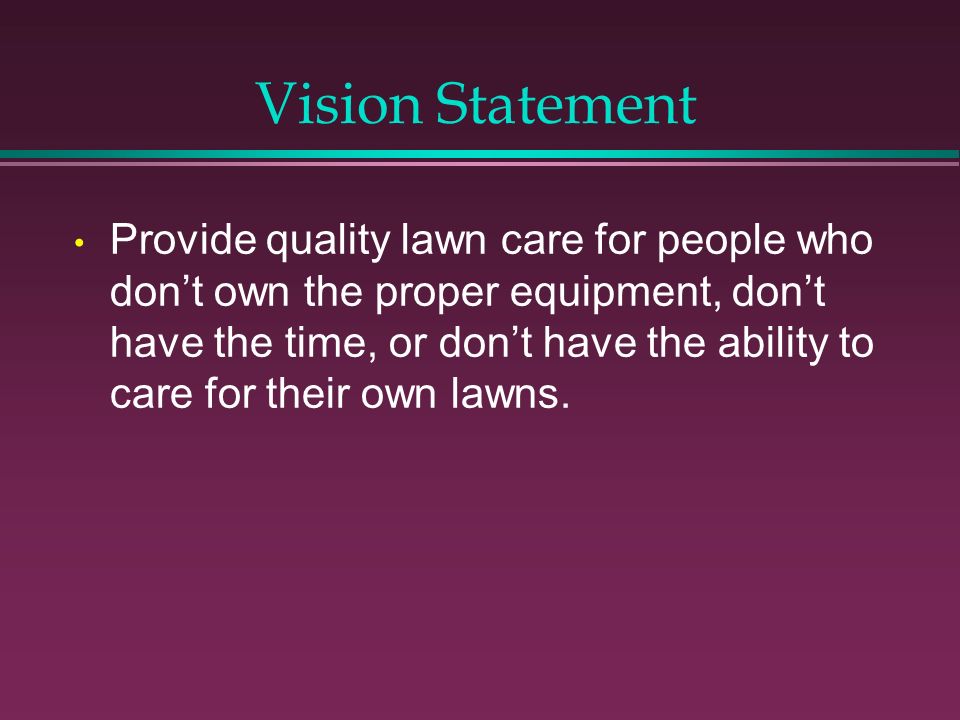 Vision Statement

• Provide quality lawn care for people who don’t own the proper equipment, don’t have the time, or don’t have the ability to care for their own lawns.